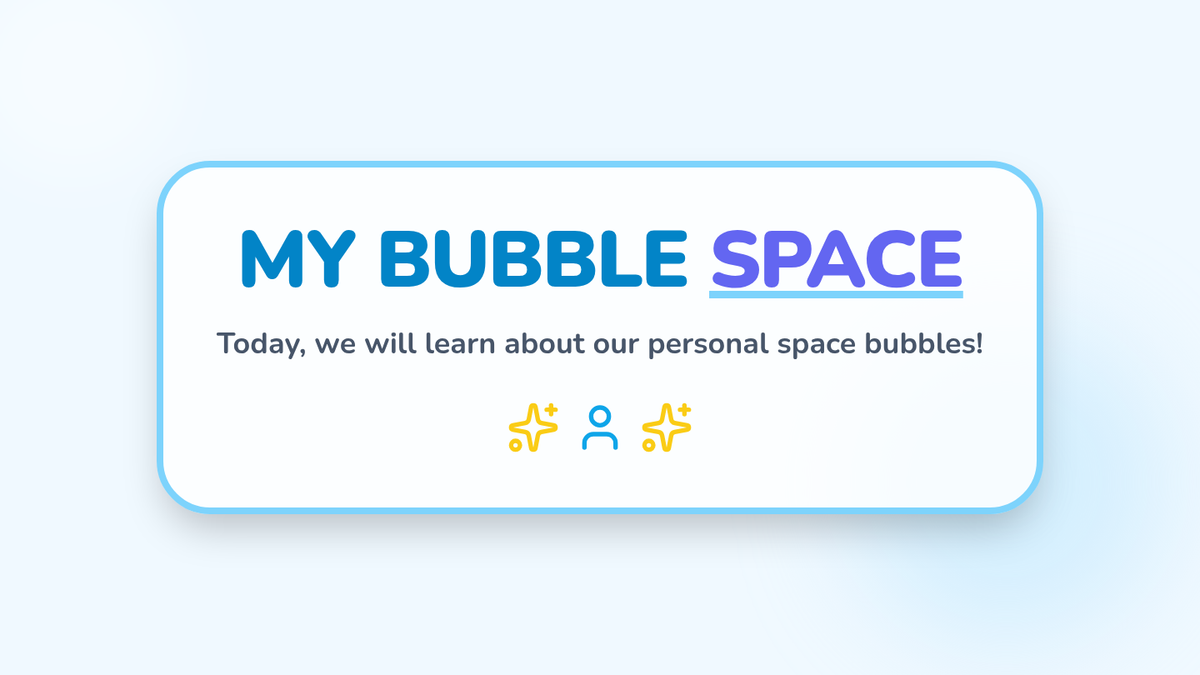 MY BUBBLE SPACE

Today, we will learn about our personal space bubbles!